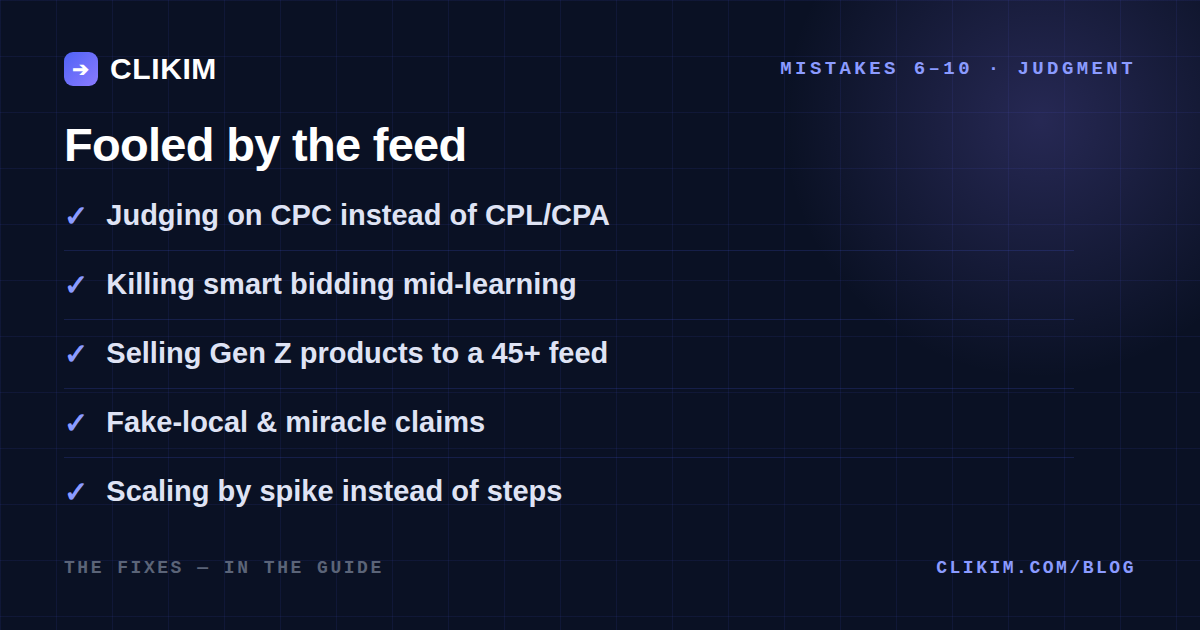 CLIKIM

MISTAKES 6–10 · JUDGMENT

Fooled by the feed

✓ Judging on CPC instead of CPL/CPA

✓ Killing smart bidding mid-learning

✓ Selling Gen Z products to a 45+ feed

✓ Fake-local & miracle claims

✓ Scaling by spike instead of steps

THE FIXES — IN THE GUIDE

CLIKIM.COM/BLOG